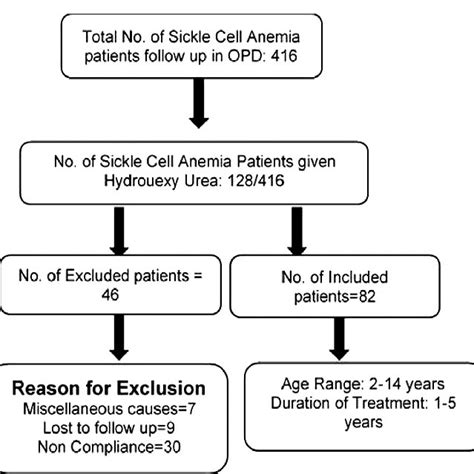 Total No. of Sickle Cell Anemia patients follow up in OPD: 416

No. of Sickle Cell Anemia Patients given Hydrouexy Urea: 128/416

No. of Excluded patients = 46

No. of Included patients=82

Reason for Exclusion
Miscellaneous causes=7
Lost to follow up=9
Non Compliance=30

Age Range: 2-14 years
Duration of Treatment: 1-5 years